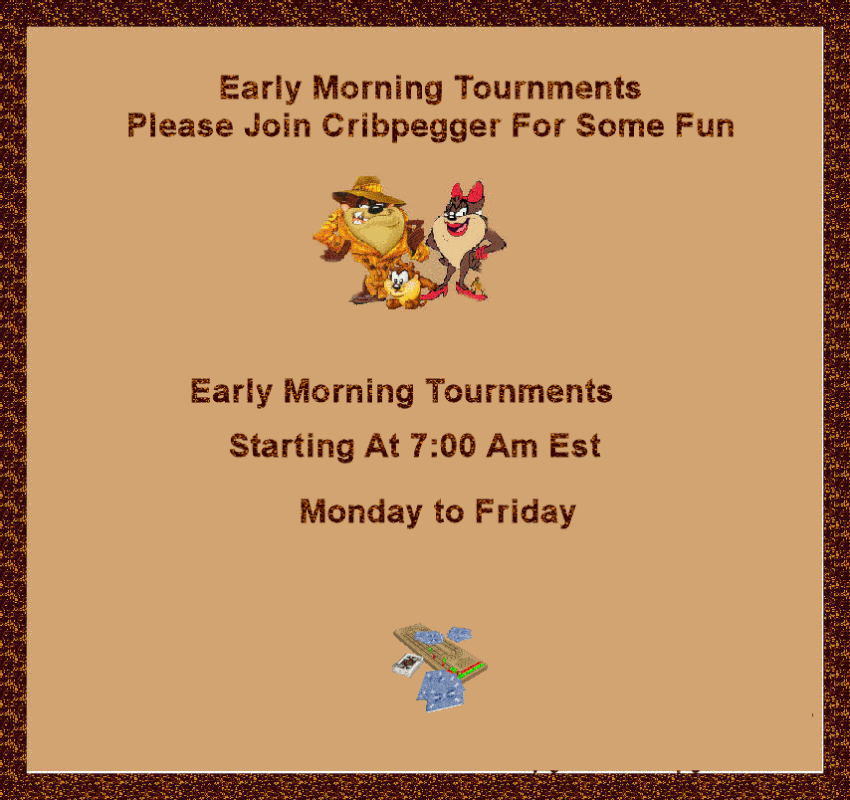 Early Morning Tournments
Please Join Cribpegger For Some Fun

Early Morning Tournments

Starting At 7:00 Am Est

Monday to Friday